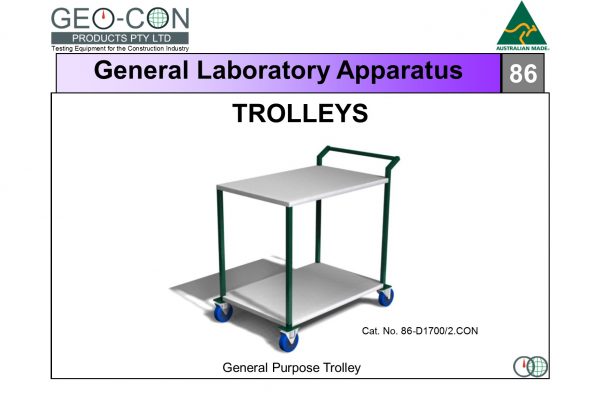 GEO-CON
PRODUCTS PTY LTD
Testing Equipment for the Construction Industry

AUSTRALIAN MADE

General Laboratory Apparatus

86

TROLLEYS

Cat. No. 86-D1700/2.CON

General Purpose Trolley